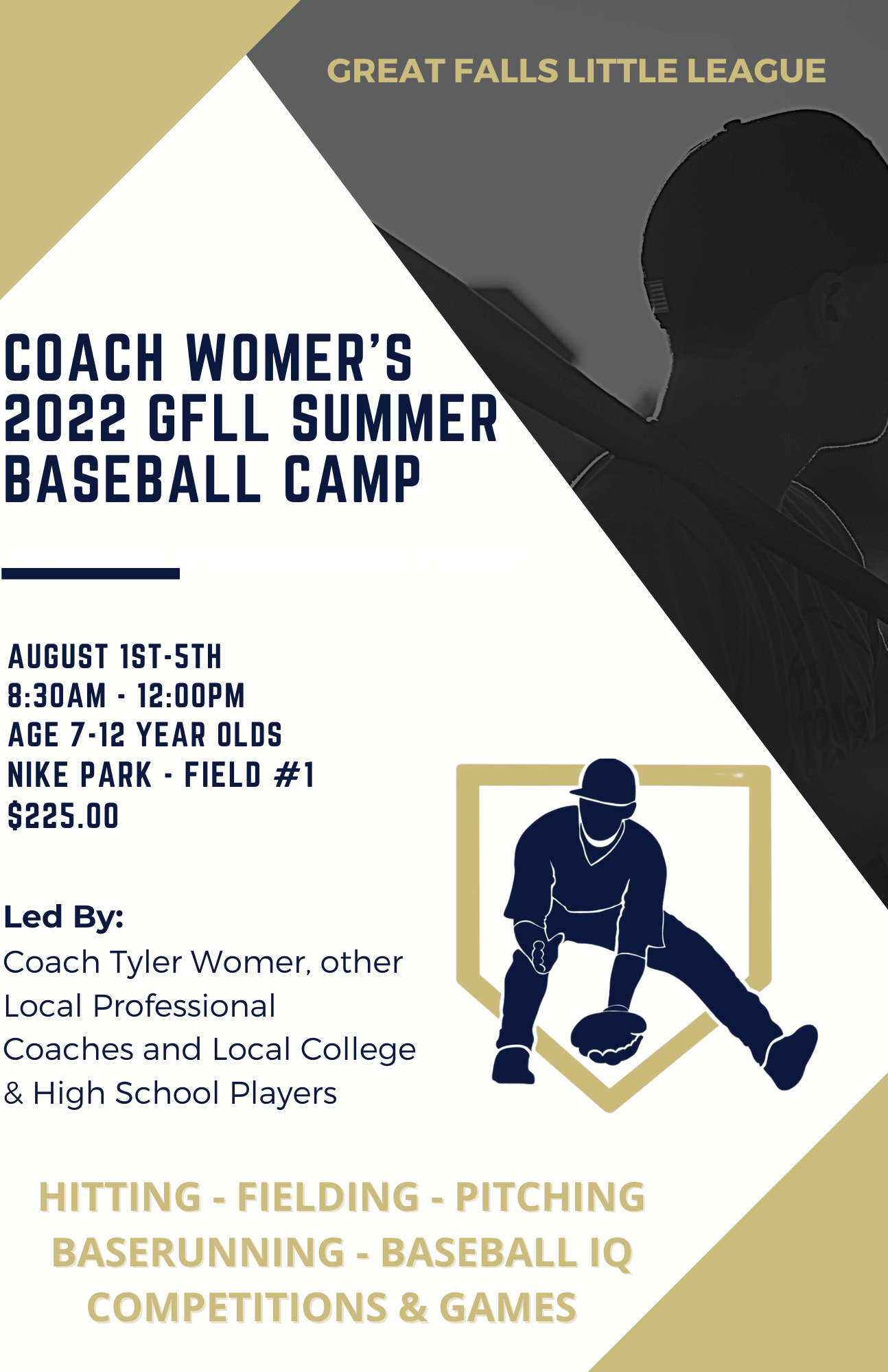 GREAT FALLS LITTLE LEAGUE

COACH WOMER'S 2022 GFLL SUMMER BASEBALL CAMP

AUGUST 1ST-5TH
8:30AM - 12:00PM
AGE 7-12 YEAR OLDS
NIKE PARK - FIELD #1
$225.00

Led By:
Coach Tyler Womer, other Local Professional Coaches and Local College & High School Players

HITTING - FIELDING - PITCHING
BASERUNNING - BASEBALL IQ
COMPETITIONS & GAMES